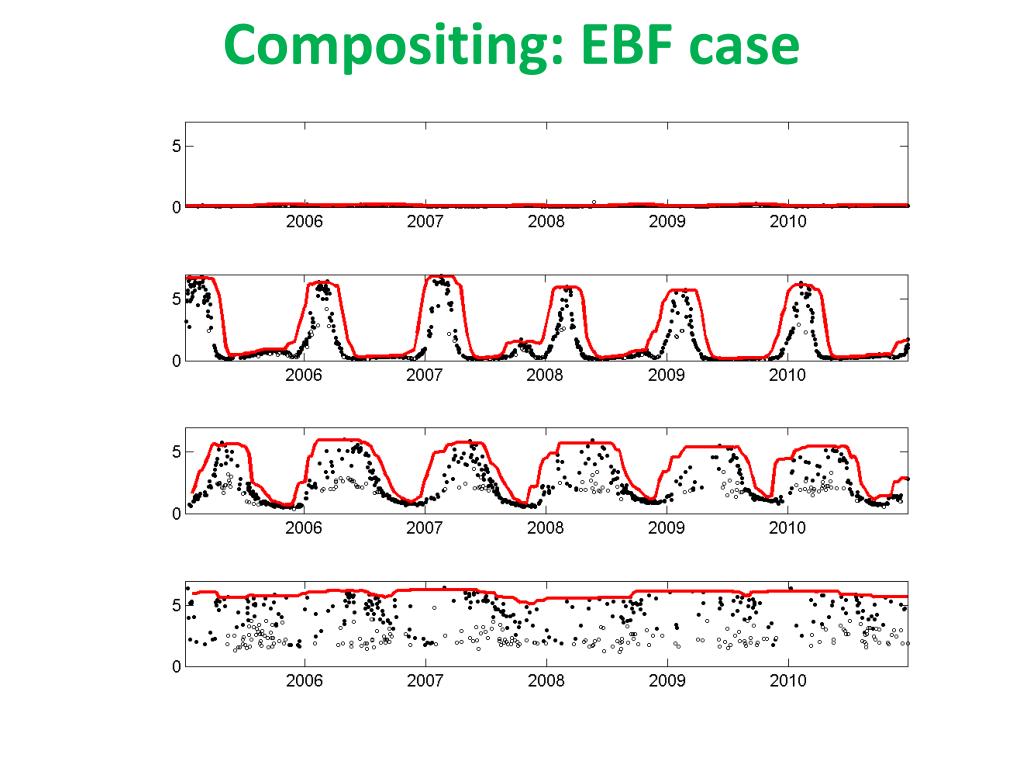 Compositing: EBF case

5
0
2006 2007 2008 2009 2010

5
0
2006 2007 2008 2009 2010

5
0
2006 2007 2008 2009 2010

5
0
2006 2007 2008 2009 2010